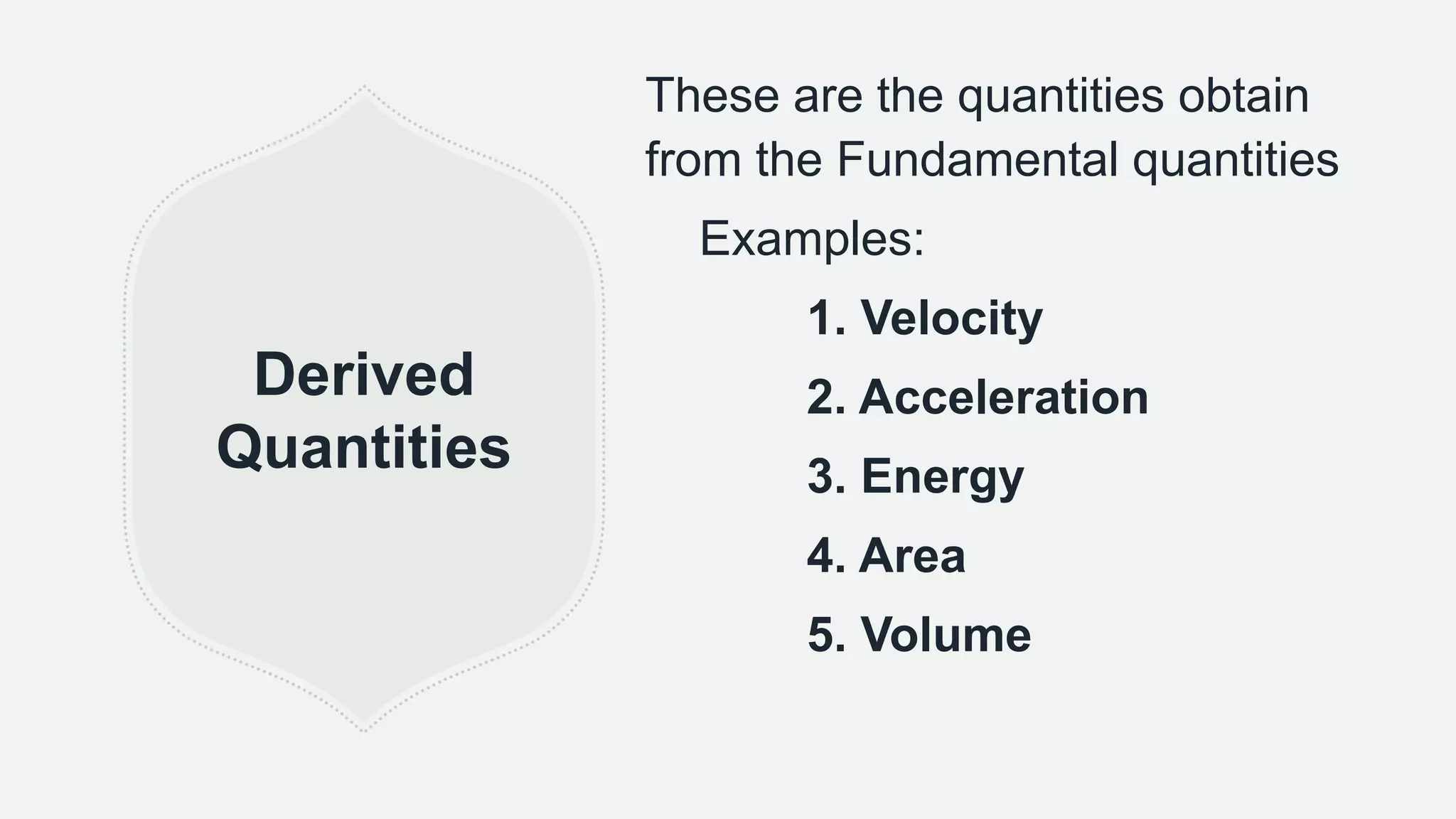 Derived Quantities

These are the quantities obtain from the Fundamental quantities

Examples:

1. Velocity
2. Acceleration
3. Energy
4. Area
5. Volume